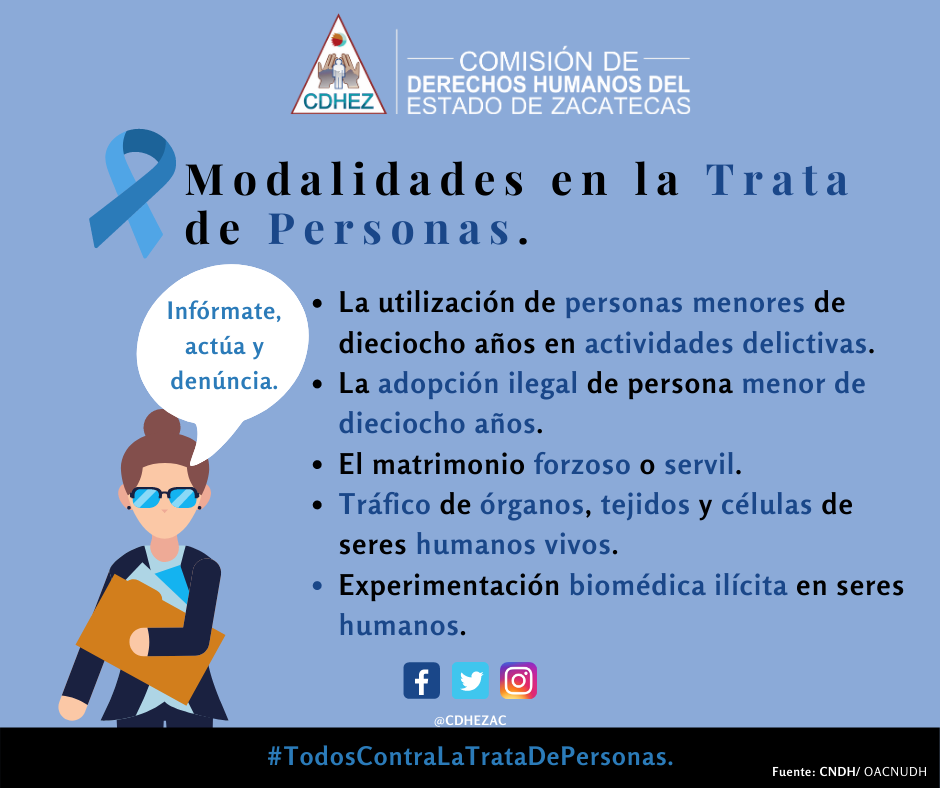 CDHEZ

COMISIÓN DE
DERECHOS HUMANOS DEL
ESTADO DE ZACATECAS

Modalidades en la Trata de Personas.

Infórmate, actúa y denúncia.

• La utilización de personas menores de dieciocho años en actividades delictivas.
• La adopción ilegal de persona menor de dieciocho años.
• El matrimonio forzoso o servil.
• Tráfico de órganos, tejidos y células de seres humanos vivos.
• Experimentación biomédica ilícita en seres humanos.

@CDHEZAC

#TodosContraLaTrataDePersonas.

Fuente: CNDH/ OACNUDH